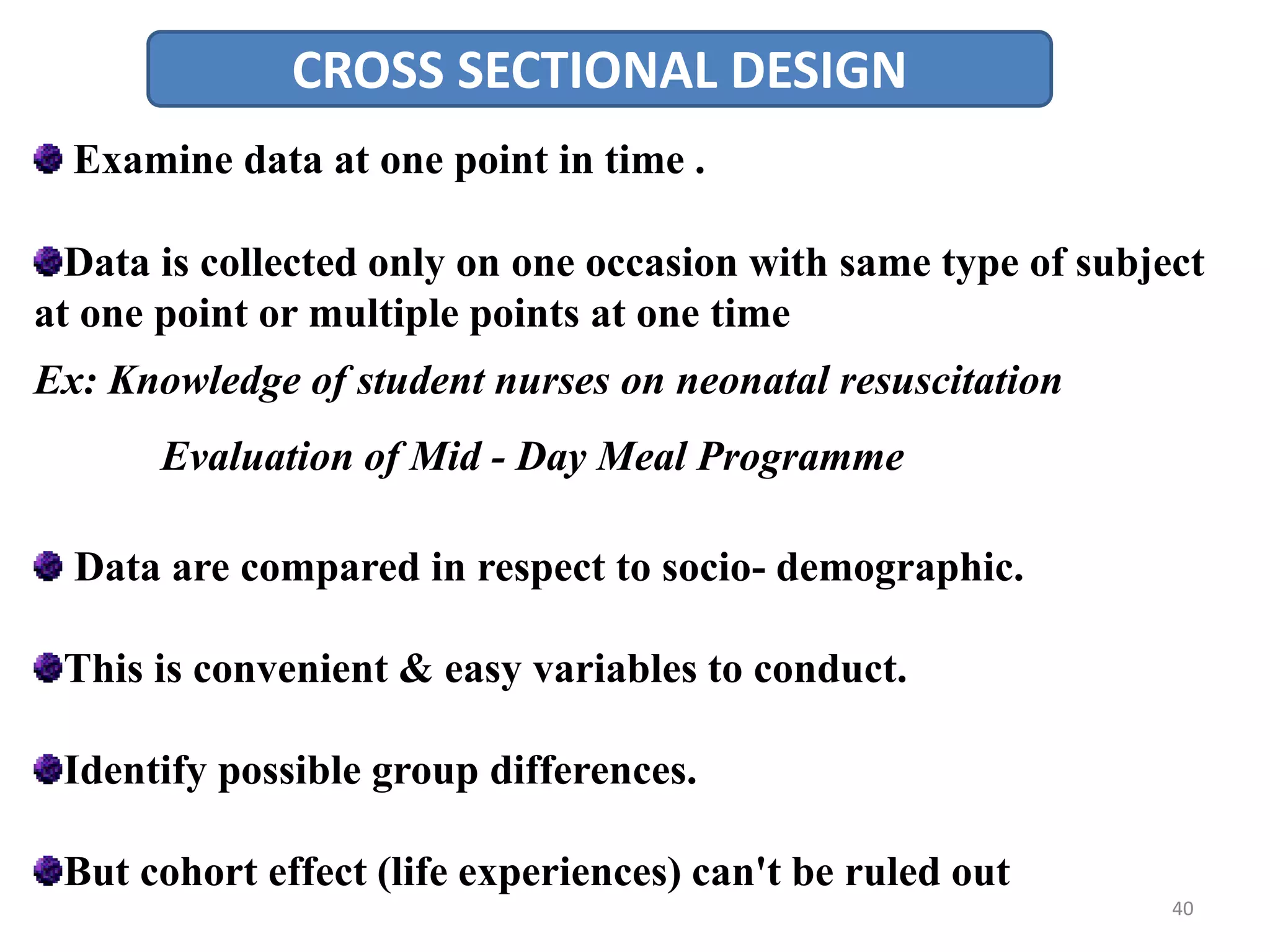 CROSS SECTIONAL DESIGN

Examine data at one point in time .

Data is collected only on one occasion with same type of subject at one point or multiple points at one time

Ex: Knowledge of student nurses on neonatal resuscitation

Evaluation of Mid - Day Meal Programme

Data are compared in respect to socio- demographic.

This is convenient & easy variables to conduct.

Identify possible group differences.

But cohort effect (life experiences) can't be ruled out

40